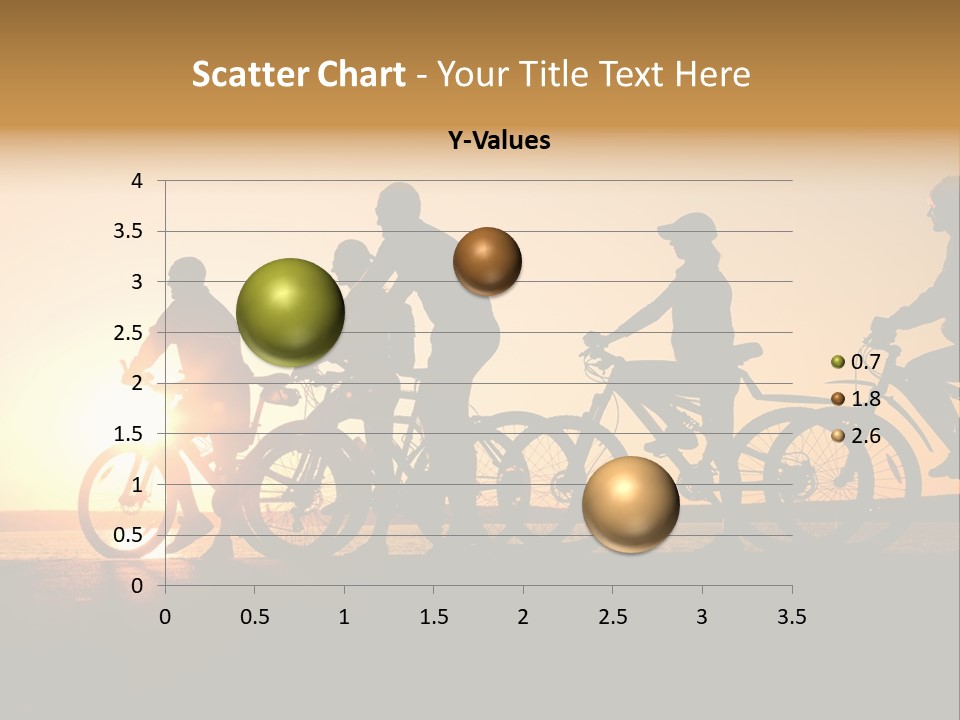 Scatter Chart - Your Title Text Here

Y-Values

4
3.5
3
2.5
2
1.5
1
0.5
0

0 0.5 1 1.5 2 2.5 3 3.5

0.7
1.8
2.6